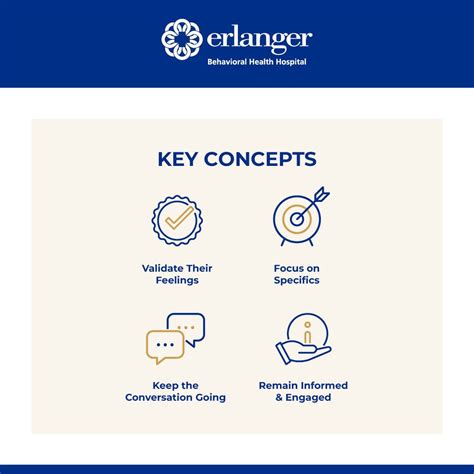 erlanger
Behavioral Health Hospital

KEY CONCEPTS

Validate Their Feelings

Focus on Specifics

Keep the Conversation Going

Remain Informed & Engaged